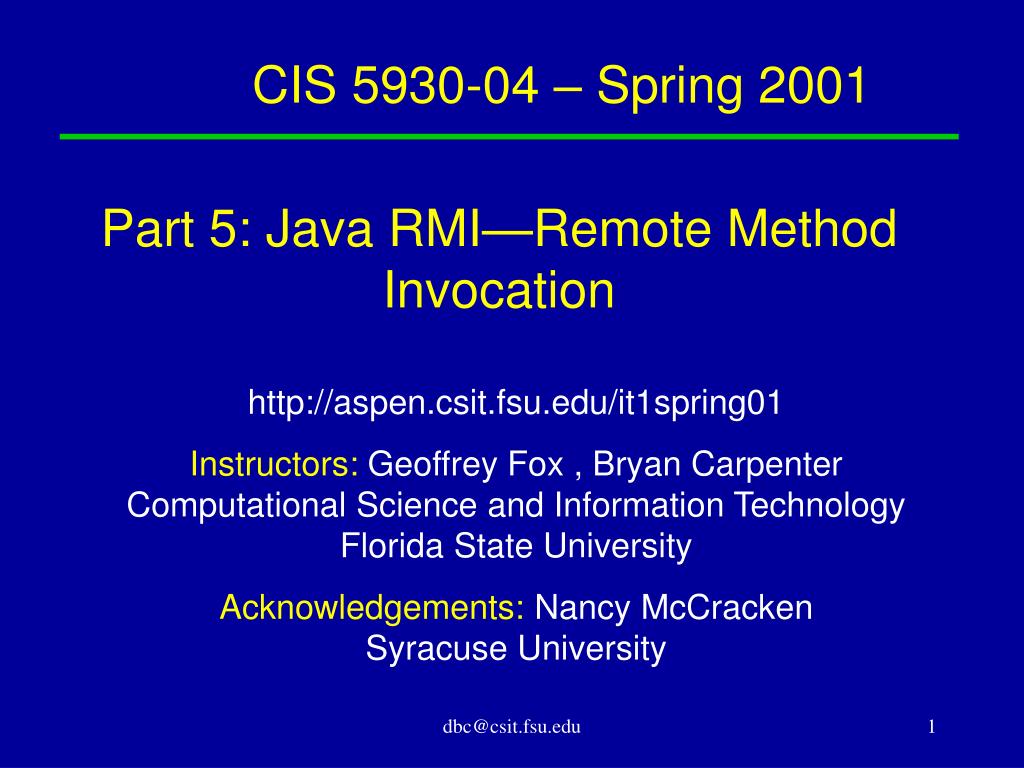 CIS 5930-04 – Spring 2001

Part 5: Java RMI—Remote Method Invocation

http://aspen.csit.fsu.edu/it1spring01

Instructors: Geoffrey Fox , Bryan Carpenter
Computational Science and Information Technology
Florida State University

Acknowledgements: Nancy McCracken
Syracuse University

dbc@csit.fsu.edu

1